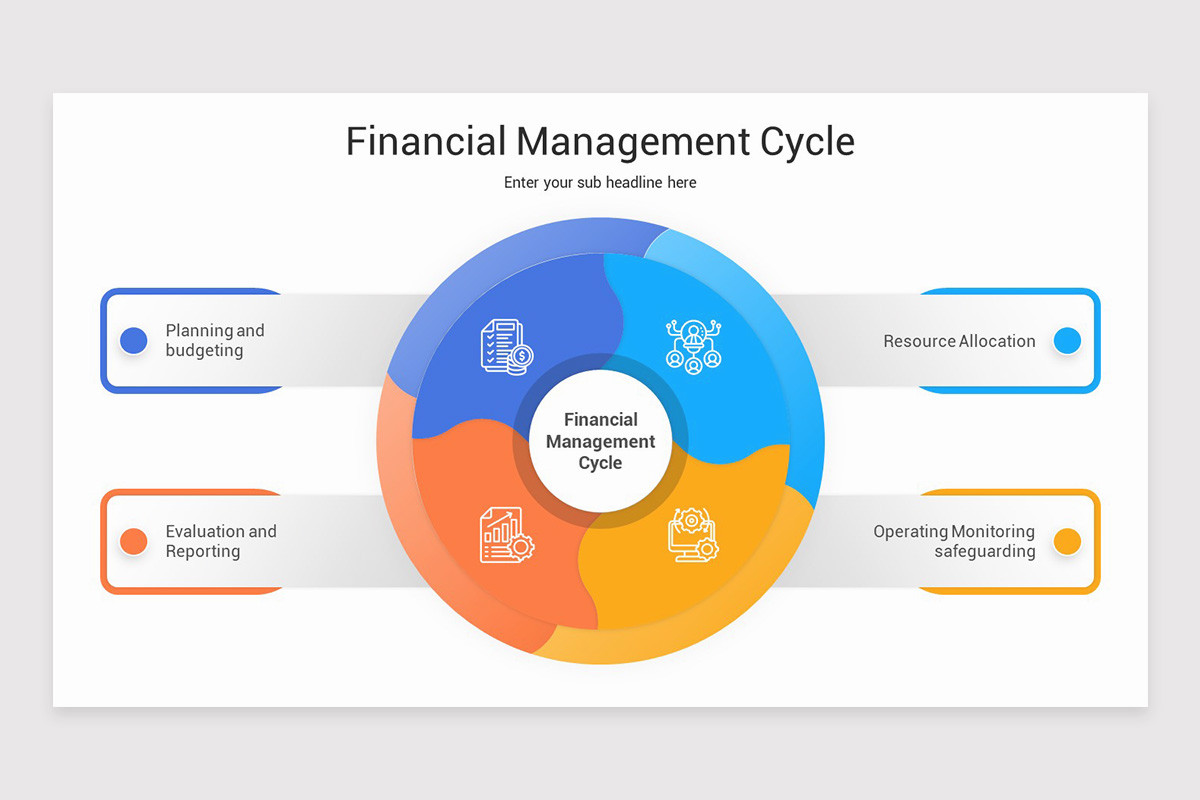 Financial Management Cycle

Enter your sub headline here

Planning and budgeting

Resource Allocation

Financial Management Cycle

Evaluation and Reporting

Operating Monitoring safeguarding